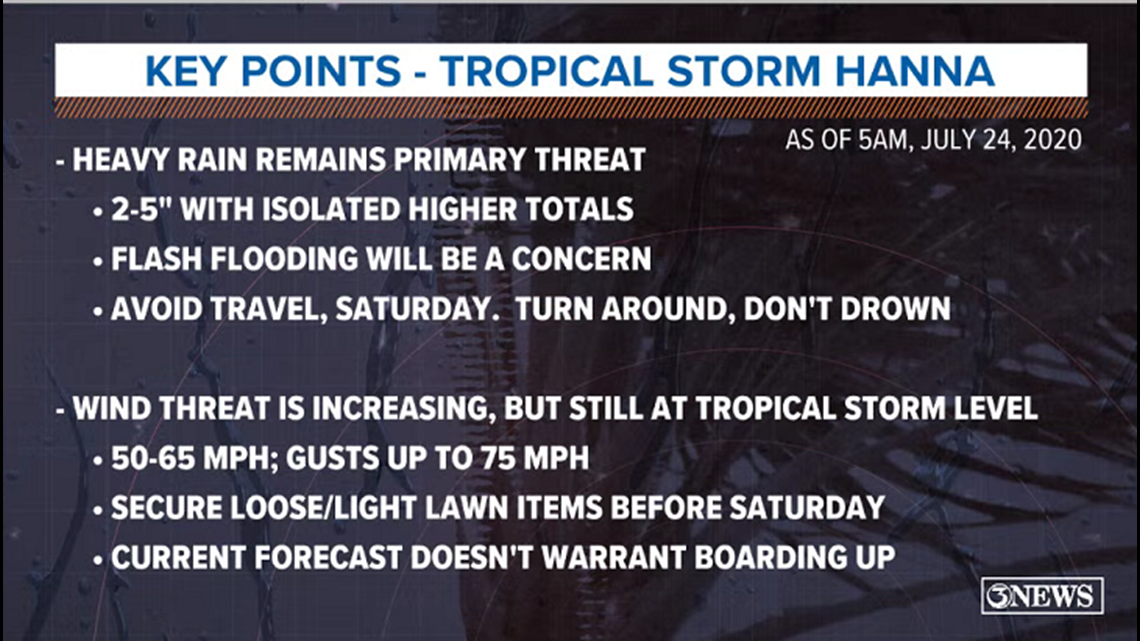 KEY POINTS - TROPICAL STORM HANNA

AS OF 5AM, JULY 24, 2020

- HEAVY RAIN REMAINS PRIMARY THREAT
• 2-5" WITH ISOLATED HIGHER TOTALS
• FLASH FLOODING WILL BE A CONCERN
• AVOID TRAVEL, SATURDAY. TURN AROUND, DON'T DROWN

- WIND THREAT IS INCREASING, BUT STILL AT TROPICAL STORM LEVEL
• 50-65 MPH; GUSTS UP TO 75 MPH
• SECURE LOOSE/LIGHT LAWN ITEMS BEFORE SATURDAY
• CURRENT FORECAST DOESN'T WARRANT BOARDING UP

3NEWS